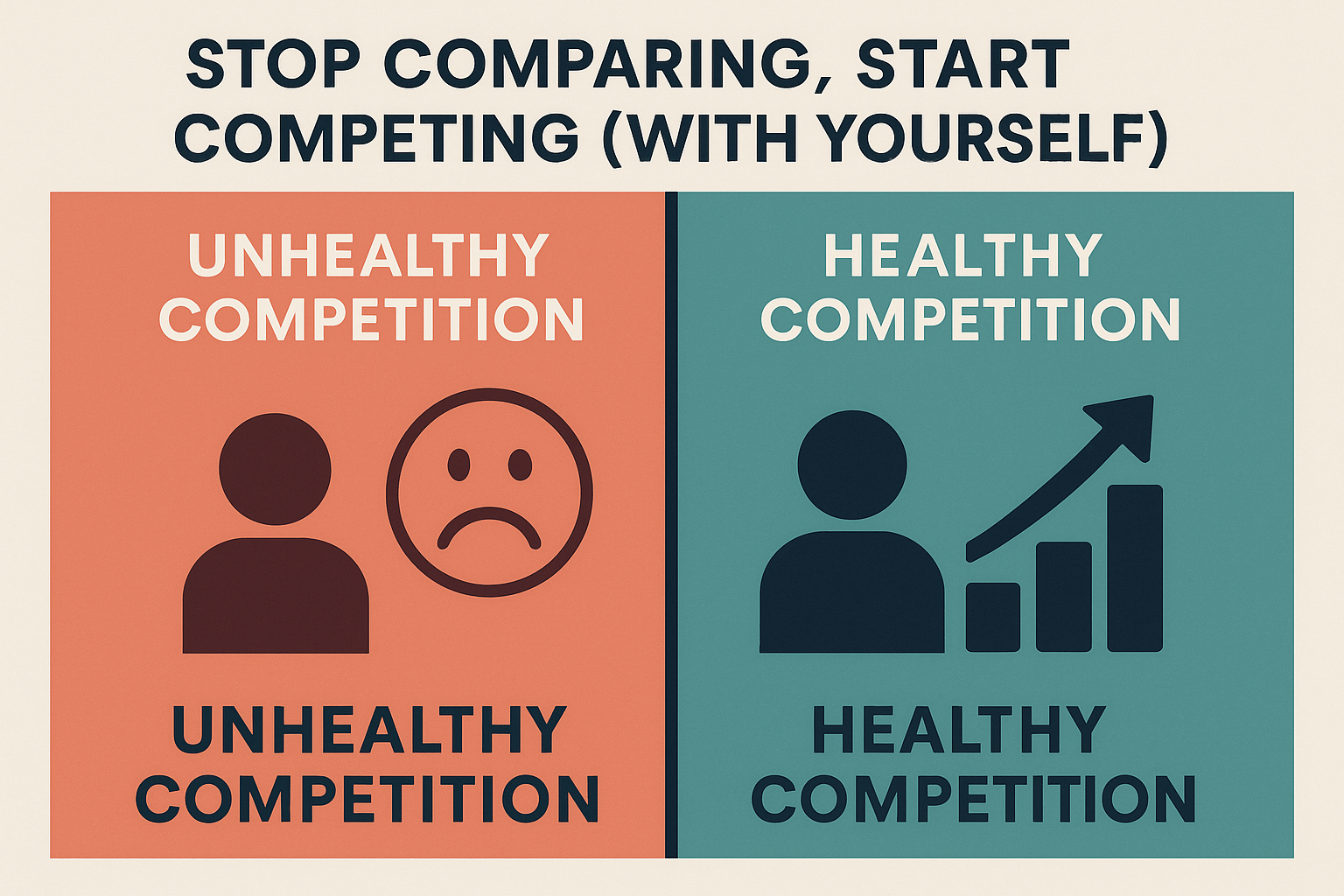 STOP COMPARING, START COMPETING (WITH YOURSELF)

UNHEALTHY COMPETITION

UNHEALTHY COMPETITION

HEALTHY COMPETITION

HEALTHY COMPETITION